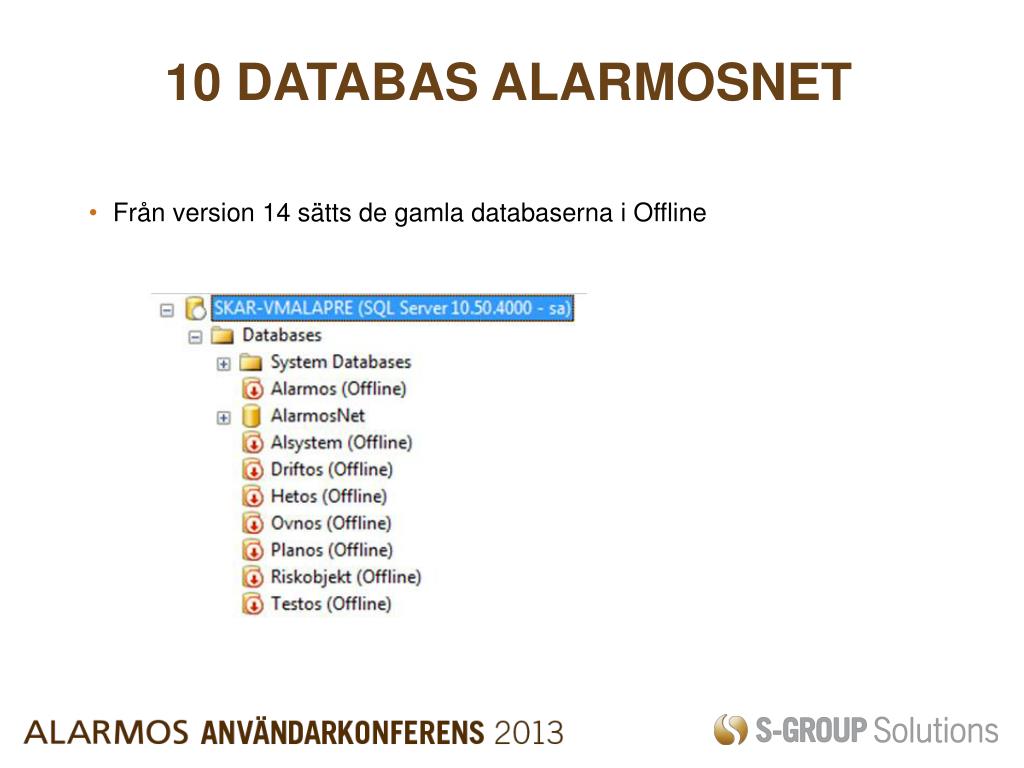 10 DATABAS ALARMOSNET

• Från version 14 sätts de gamla databaserna i Offline

SKAR-VMALAPRE (SQL Server 10.50.4000 - sa)
Databases
System Databases
Alarmos (Offline)
AlarmosNet
Alsystem (Offline)
Driftos (Offline)
Hetos (Offline)
Ovnos (Offline)
Planos (Offline)
Riskobjekt (Offline)
Testos (Offline)

ALARMOS ANVÄNDARKONFERENS 2013

S-GROUP Solutions